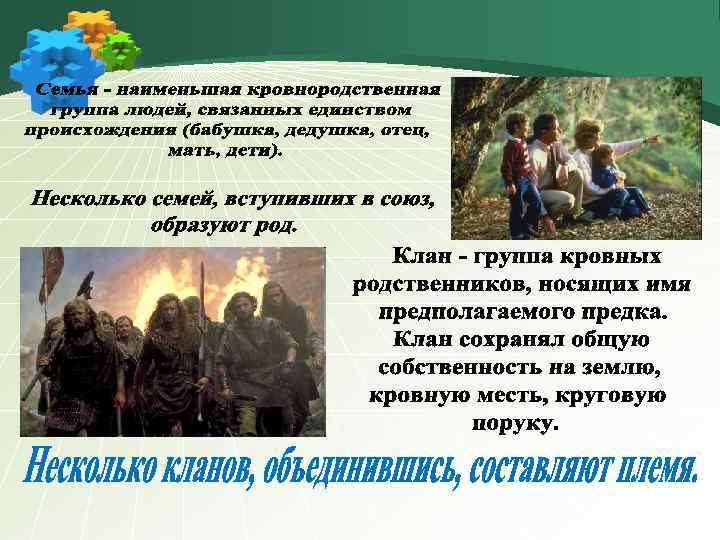 Семья - наименьшая кровнородственная группа людей, связанных единством происхождения (бабушка, дедушка, отец, мать, дети).

Несколько семей, вступивших в союз, образуют род.

Клан - группа кровных родственников, носящих имя предполагаемого предка. Клан сохранял общую собственность на землю, кровную месть, круговую поруку.

Несколько кланов, объединившись, составляют племя.